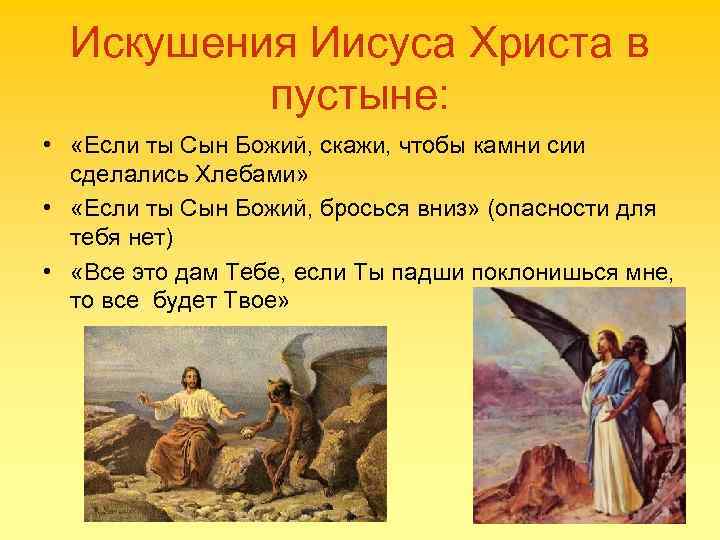 Искушения Иисуса Христа в пустыне:

• «Если ты Сын Божий, скажи, чтобы камни сии сделались Хлебами»
• «Если ты Сын Божий, бросься вниз» (опасности для тебя нет)
• «Все это дам Тебе, если Ты падши поклонишься мне, то все будет Твое»